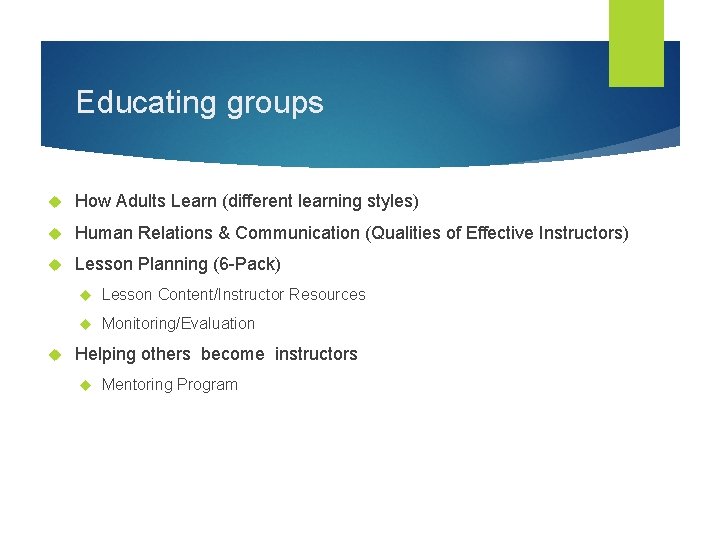 Educating groups

How Adults Learn (different learning styles)

Human Relations & Communication (Qualities of Effective Instructors)

Lesson Planning (6-Pack)

Lesson Content/Instructor Resources

Monitoring/Evaluation

Helping others become instructors

Mentoring Program